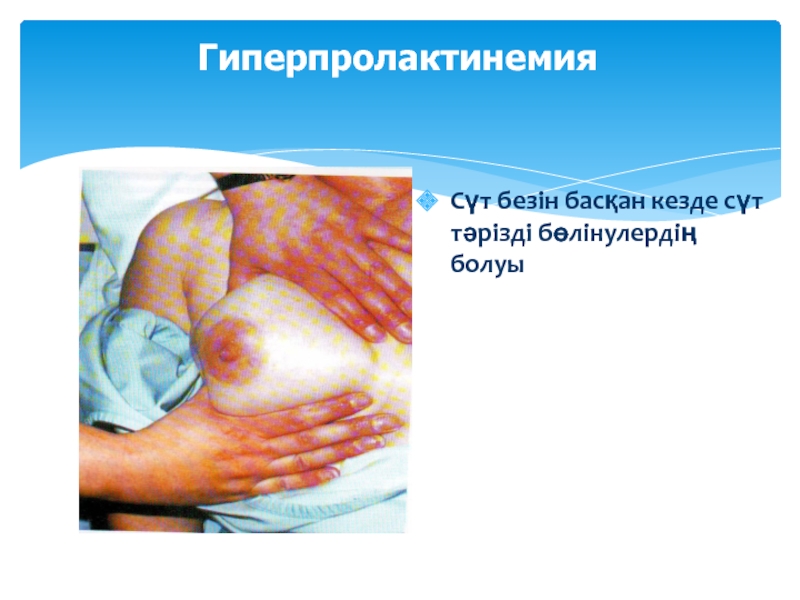 Гиперпролактинемия

Сүт безін басқан кезде сүт тәрізді бөлінулердің болуы